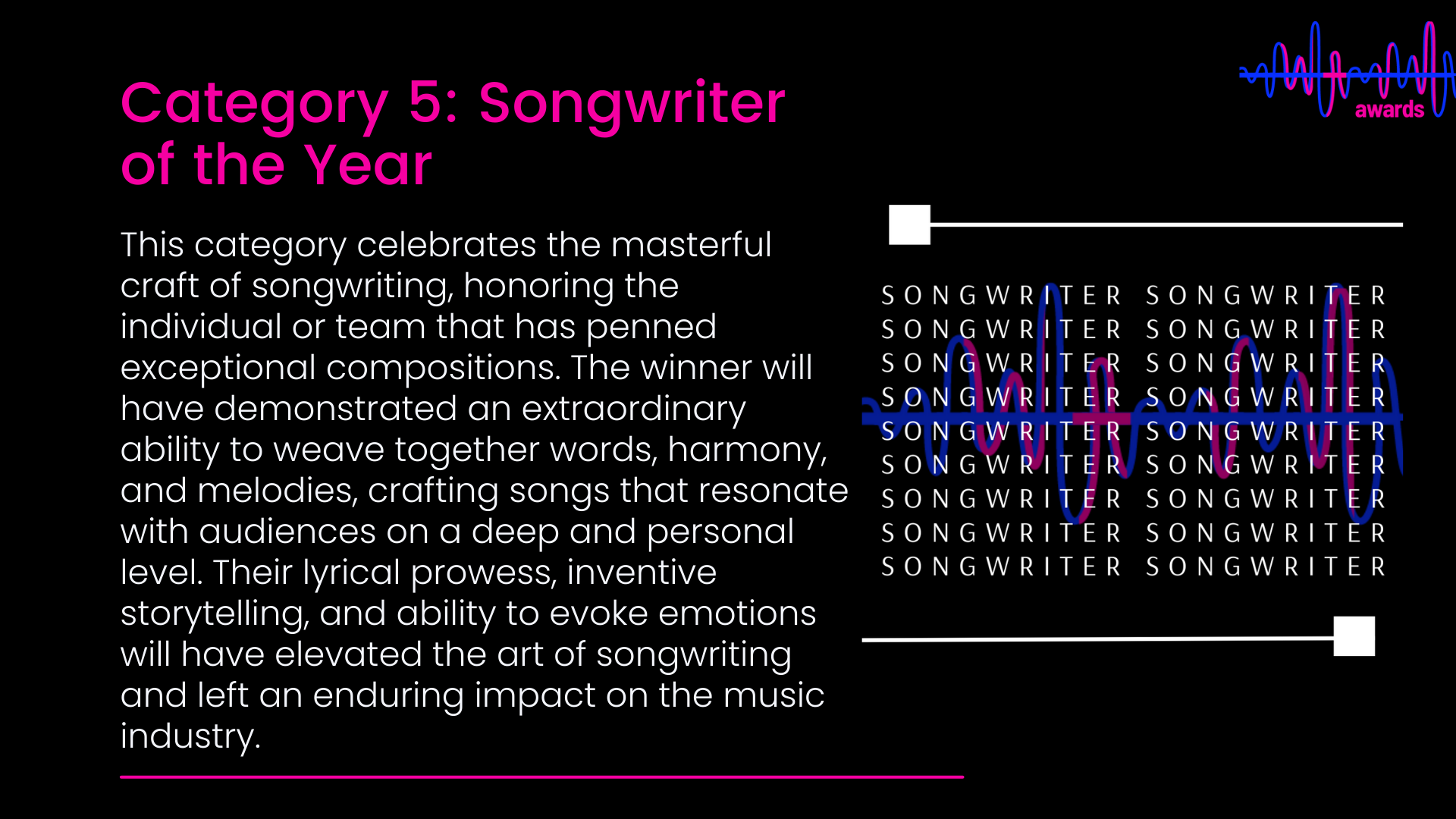 awards

Category 5: Songwriter of the Year

This category celebrates the masterful craft of songwriting, honoring the individual or team that has penned exceptional compositions. The winner will have demonstrated an extraordinary ability to weave together words, harmony, and melodies, crafting songs that resonate with audiences on a deep and personal level. Their lyrical prowess, inventive storytelling, and ability to evoke emotions will have elevated the art of songwriting and left an enduring impact on the music industry.

SONGWRITER SONGWRITER
SONGWRITER SONGWRITER
SONGWRITER SONGWRITER
SONGWRITER SONGWRITER
SONGWRITER SONGWRITER
SONGWRITER SONGWRITER
SONGWRITER SONGWRITER
SONGWRITER SONGWRITER
SONGWRITER SONGWRITER